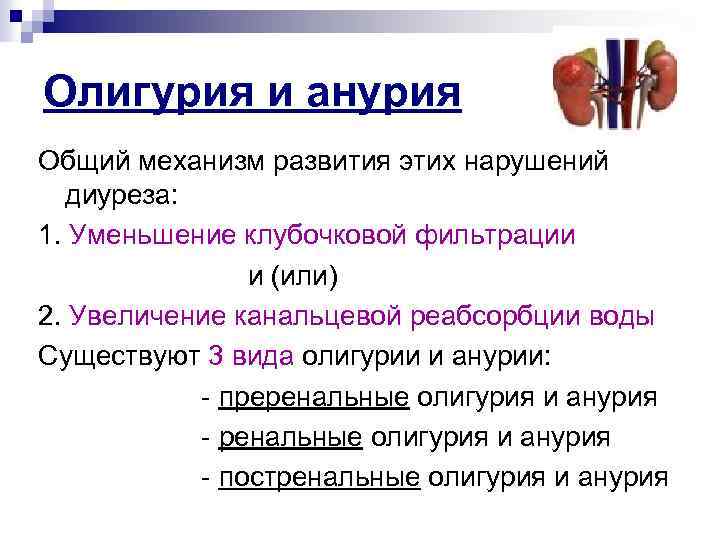 Олигурия и анурия

Общий механизм развития этих нарушений диуреза:

1. Уменьшение клубочковой фильтрации

и (или)

2. Увеличение канальцевой реабсорбции воды

Существуют 3 вида олигурии и анурии:

- преренальные олигурия и анурия

- ренальные олигурия и анурия

- постренальные олигурия и анурия